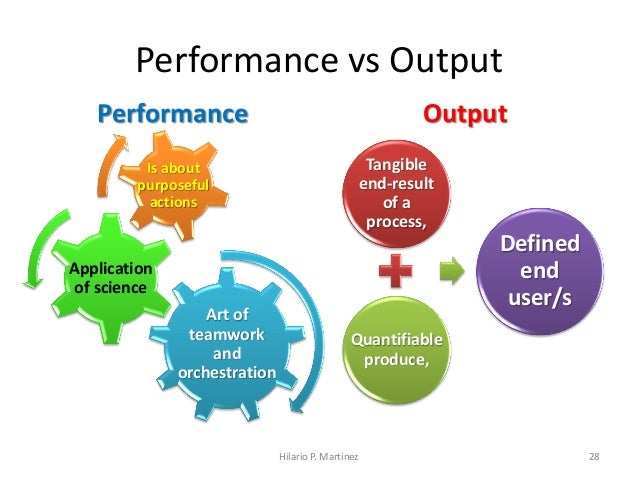 Performance vs Output

Performance

Is about purposeful actions

Application of science

Art of teamwork and orchestration

Output

Tangible end-result of a process,

Quantifiable produce,

Defined end user/s

Hilario P. Martinez

28